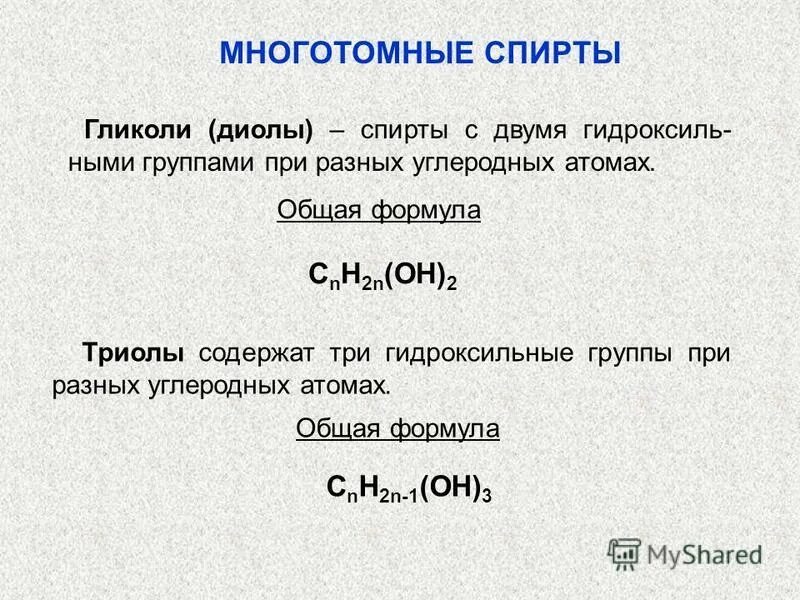 МНОГОТОМНЫЕ СПИРТЫ

Гликоли (диолы) – спирты с двумя гидроксильными группами при разных углеродных атомах.

Общая формула

$C_nH_{2n}(OH)_2$

Триолы содержат три гидроксильные группы при разных углеродных атомах.

Общая формула

$C_nH_{2n-1}(OH)_3$

MyShared